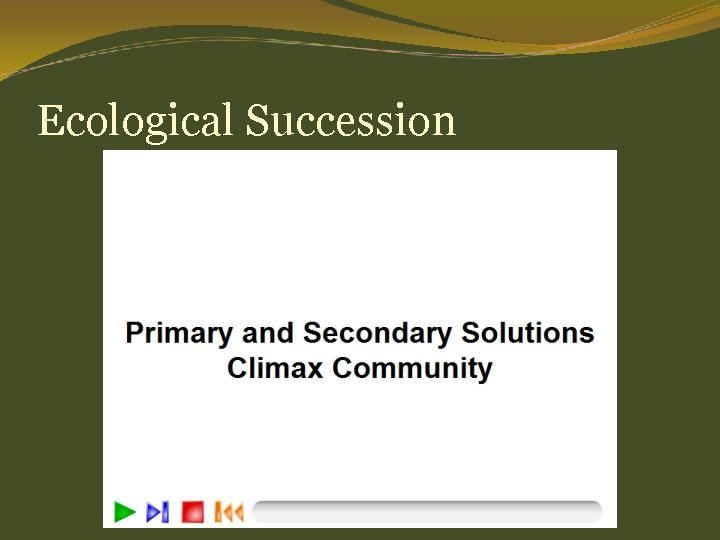 Ecological Succession

Primary and Secondary Solutions
Climax Community